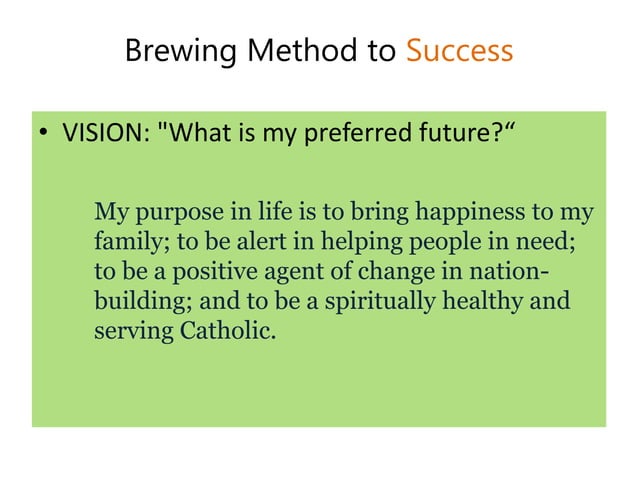 Brewing Method to Success

• VISION: "What is my preferred future?“

My purpose in life is to bring happiness to my family; to be alert in helping people in need; to be a positive agent of change in nation-building; and to be a spiritually healthy and serving Catholic.